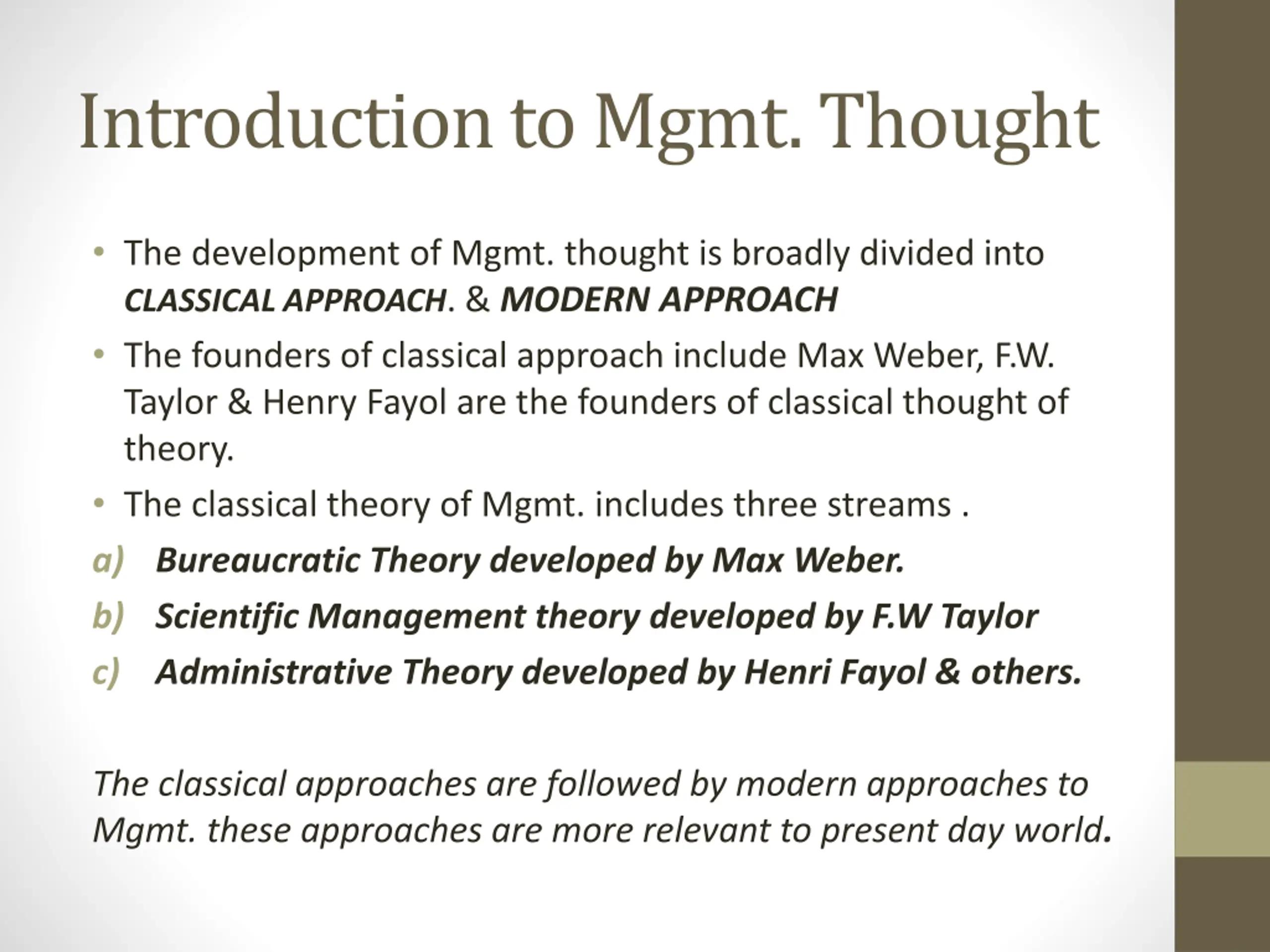 Introduction to Mgmt. Thought

• The development of Mgmt. thought is broadly divided into CLASSICAL APPROACH. & MODERN APPROACH

• The founders of classical approach include Max Weber, F.W. Taylor & Henry Fayol are the founders of classical thought of theory.

• The classical theory of Mgmt. includes three streams .

a) Bureaucratic Theory developed by Max Weber.

b) Scientific Management theory developed by F.W Taylor

c) Administrative Theory developed by Henri Fayol & others.

The classical approaches are followed by modern approaches to Mgmt. these approaches are more relevant to present day world.